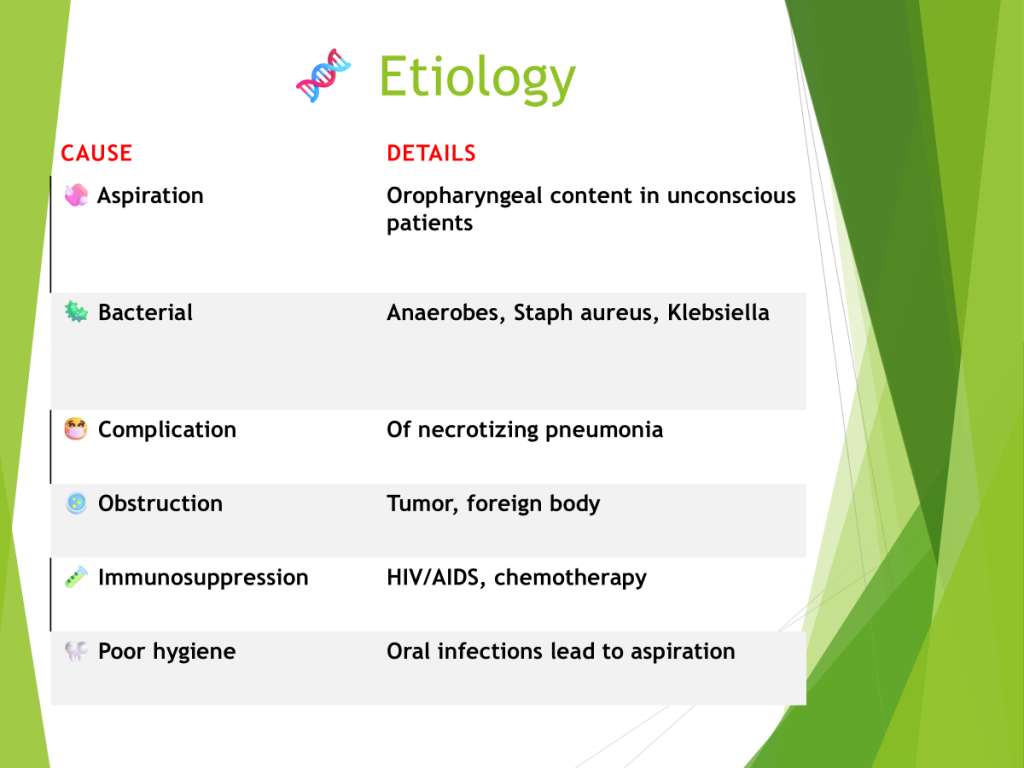 Etiology

| CAUSE | DETAILS |
|---|---|
| Aspiration | Oropharyngeal content in unconscious patients |
| Bacterial | Anaerobes, Staph aureus, Klebsiella |
| Complication | Of necrotizing pneumonia |
| Obstruction | Tumor, foreign body |
| Immunosuppression | HIV/AIDS, chemotherapy |
| Poor hygiene | Oral infections lead to aspiration |